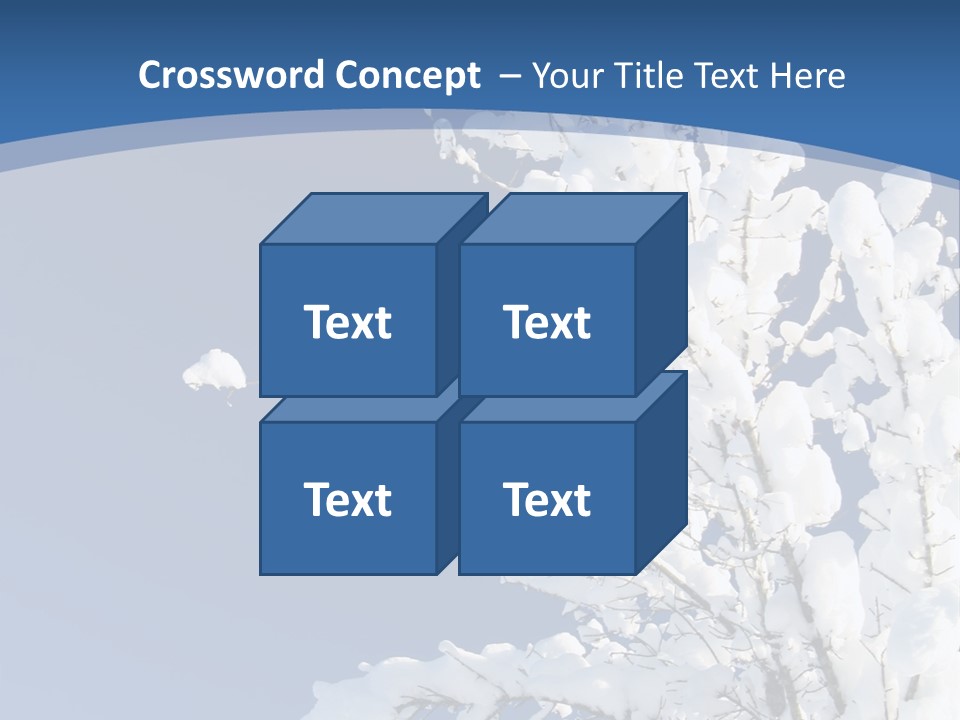 Crossword Concept – Your Title Text Here

Text

Text

Text

Text